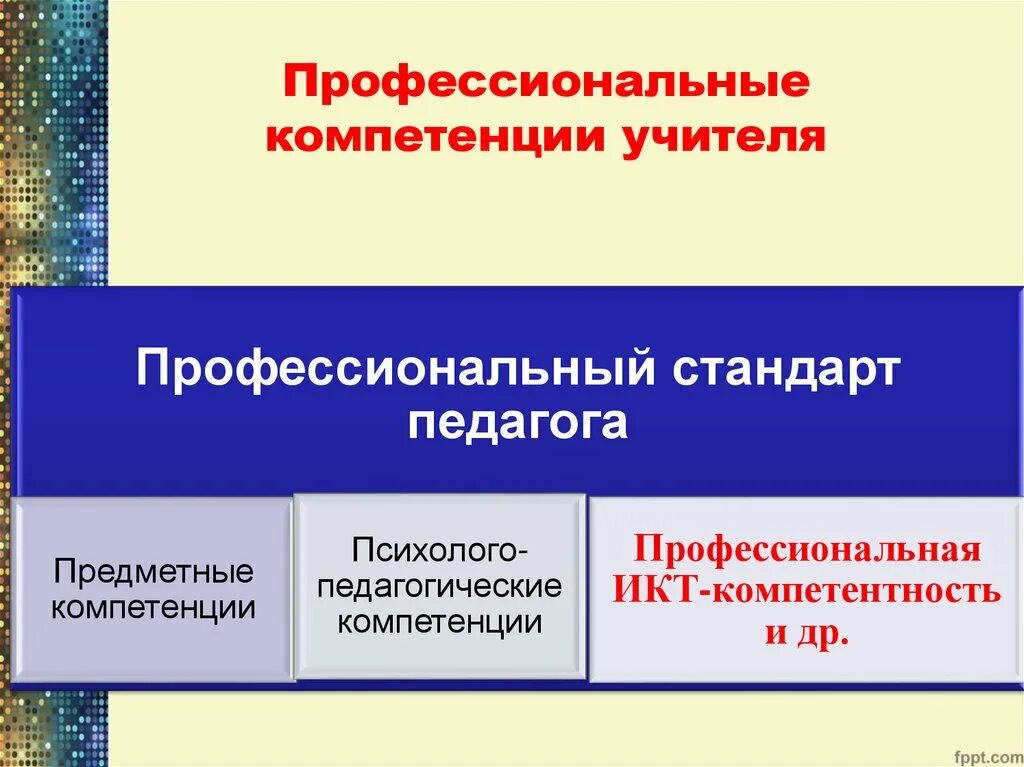 Профессиональные компетенции учителя

Профессиональный стандарт педагога

Предметные компетенции

Психолого-педагогические компетенции

Профессиональная ИКТ-компетентность и др.

fppt.com